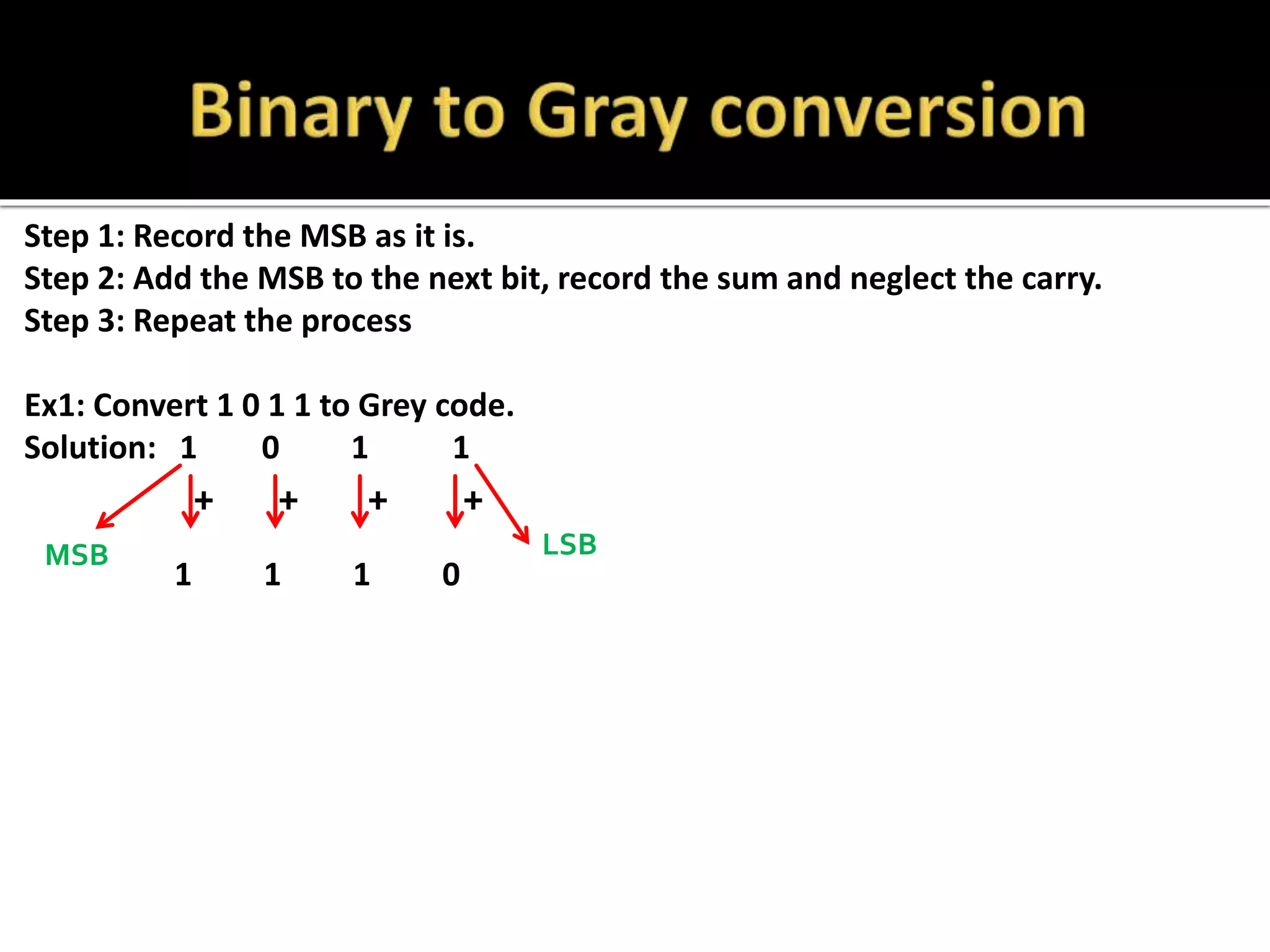 Binary to Gray conversion

Step 1: Record the MSB as it is.
Step 2: Add the MSB to the next bit, record the sum and neglect the carry.
Step 3: Repeat the process

Ex1: Convert 1 0 1 1 to Grey code.
Solution: 1 0 1 1

+ + + +

MSB LSB

1 1 1 0